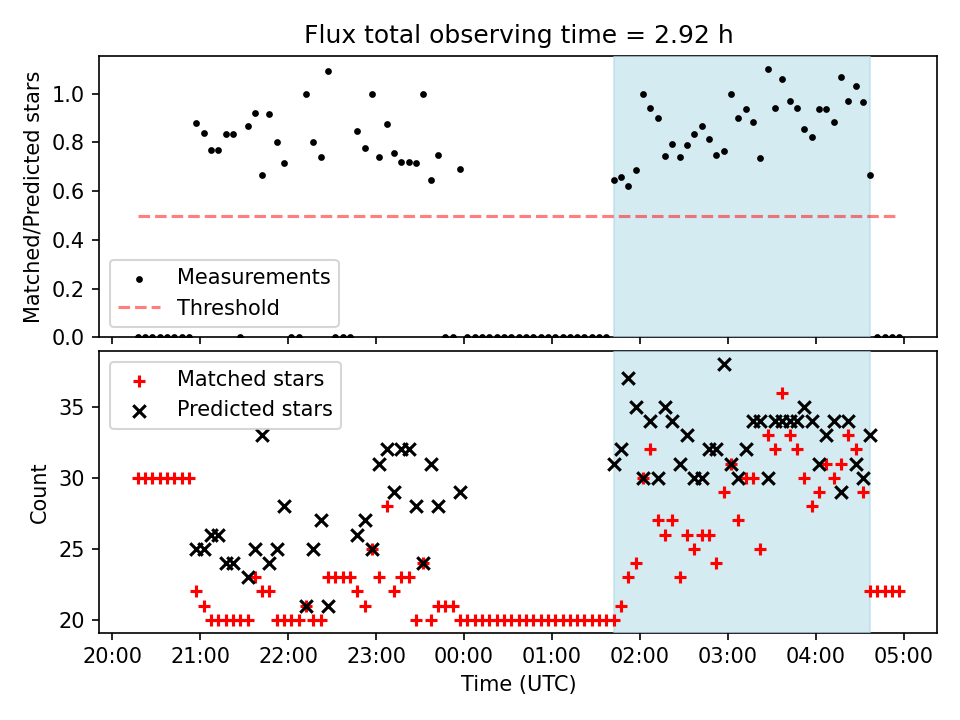 Flux total observing time = 2.92 h

Matched/Predicted stars

1.0
0.8
0.6
0.4
0.2
0.0

Measurements
Threshold

Matched stars
Predicted stars

Count

35
30
25
20

20:00
21:00
22:00
23:00
00:00
01:00
02:00
03:00
04:00
05:00

Time (UTC)